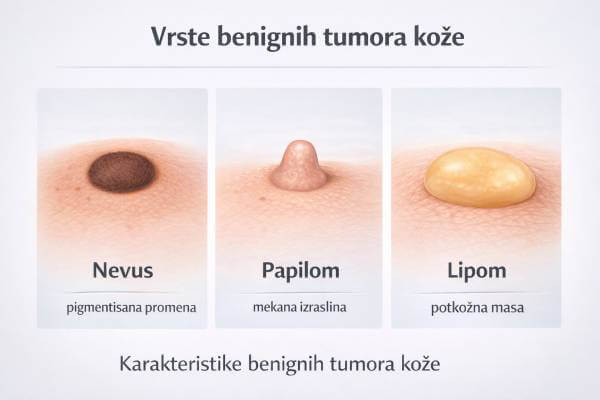 Vrste benignih tumora kože

Nevus

pigmentisana promena

Papilom

mekana izraslina

Lipom

potkožna masa

Karakteristike benignih tumora kože